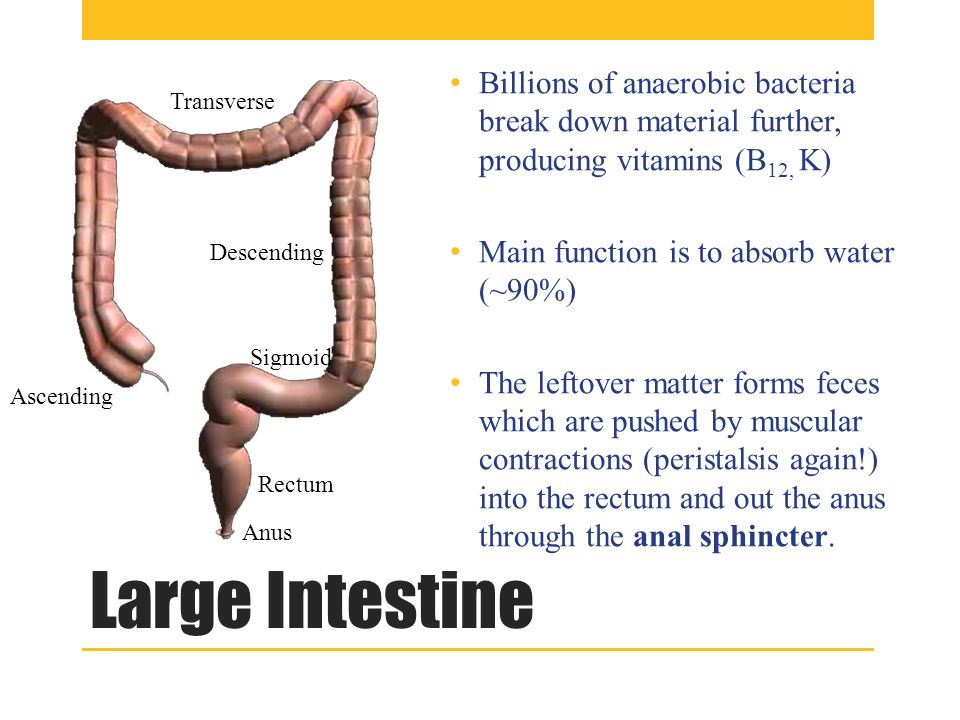 Transverse

Descending

Sigmoid

Ascending

Rectum

Anus

• Billions of anaerobic bacteria break down material further, producing vitamins ($B_{12,}$ K)

• Main function is to absorb water (~90%)

• The leftover matter forms feces which are pushed by muscular contractions (peristalsis again!) into the rectum and out the anus through the **anal sphincter**.

Large Intestine